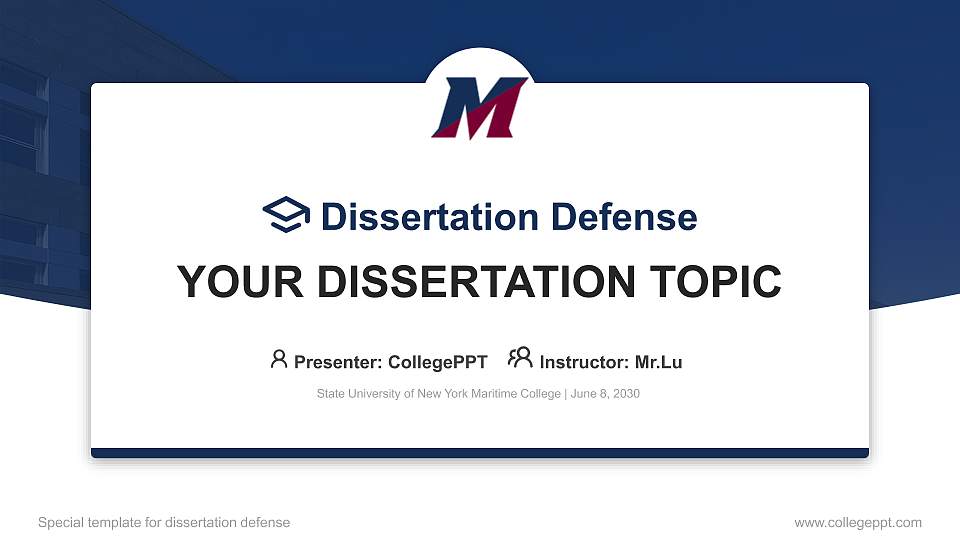 M

Dissertation Defense

YOUR DISSERTATION TOPIC

Presenter: CollegePPT Instructor: Mr.Lu

State University of New York Maritime College | June 8, 2030

Special template for dissertation defense

www.collegeppt.com